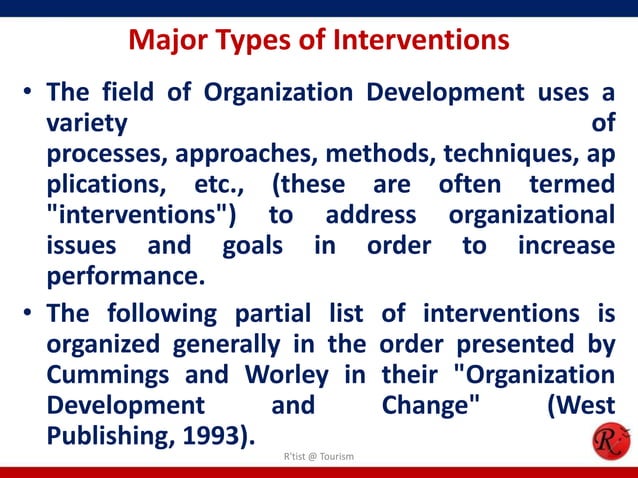 Major Types of Interventions

• The field of Organization Development uses a variety of processes, approaches, methods, techniques, ap plications, etc., (these are often termed "interventions") to address organizational issues and goals in order to increase performance.

• The following partial list of interventions is organized generally in the order presented by Cummings and Worley in their "Organization Development and Change" (West Publishing, 1993).

R'tist @ Tourism

R